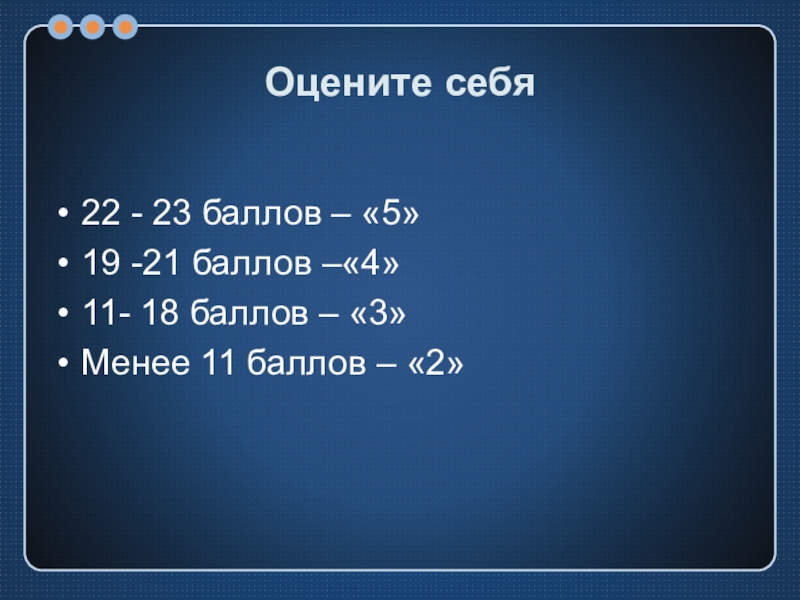 Оцените себя

• 22 - 23 баллов – «5»
• 19 -21 баллов –«4»
• 11- 18 баллов – «3»
• Менее 11 баллов – «2»